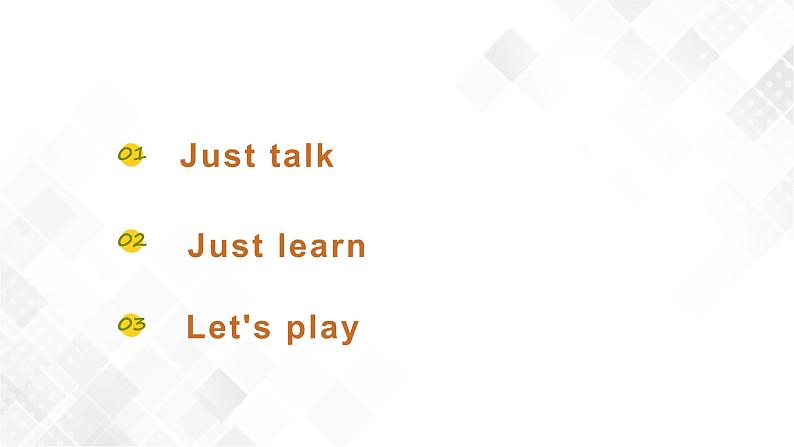 01 Just talk

02 Just learn

03 Let's play